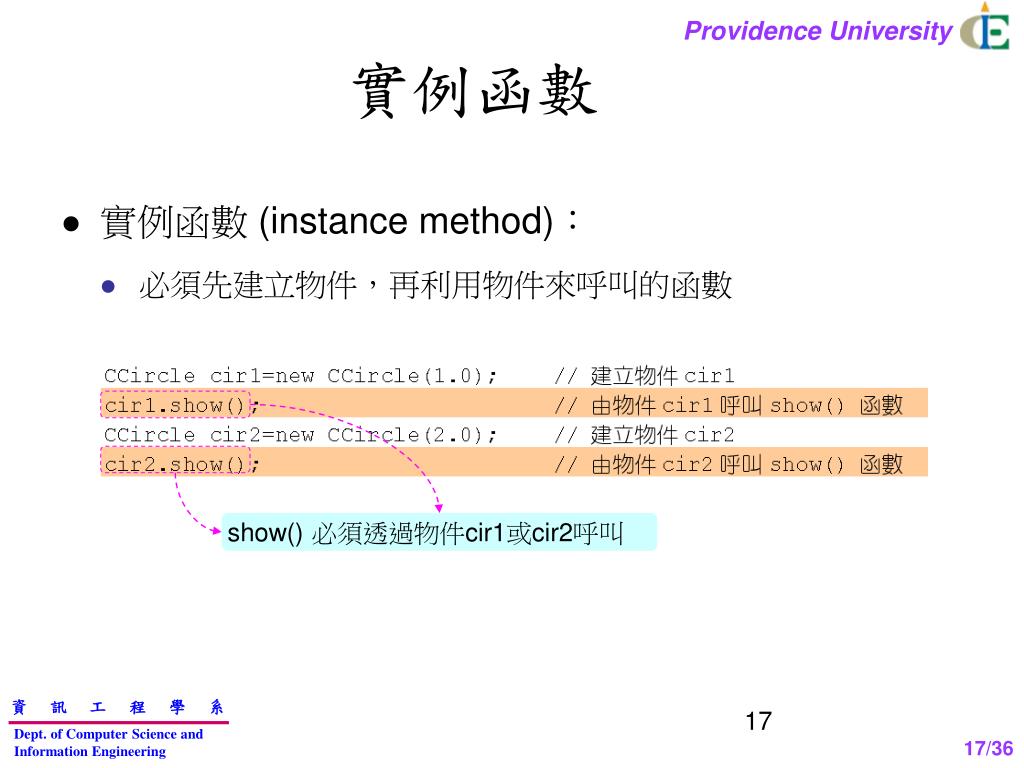 Providence University

實例函數

● 實例函數 (instance method)：

● 必須先建立物件，再利用物件來呼叫的函數

CCircle cir1=new CCircle(1.0); // 建立物件 cir1
cir1.show(); // 由物件 cir1 呼叫 show() 函數
CCircle cir2=new CCircle(2.0); // 建立物件 cir2
cir2.show(); // 由物件 cir2 呼叫 show() 函數

show() 必須透過物件cir1或cir2呼叫

資 訊 工 程 學 系
Dept. of Computer Science and Information Engineering

17

17/36